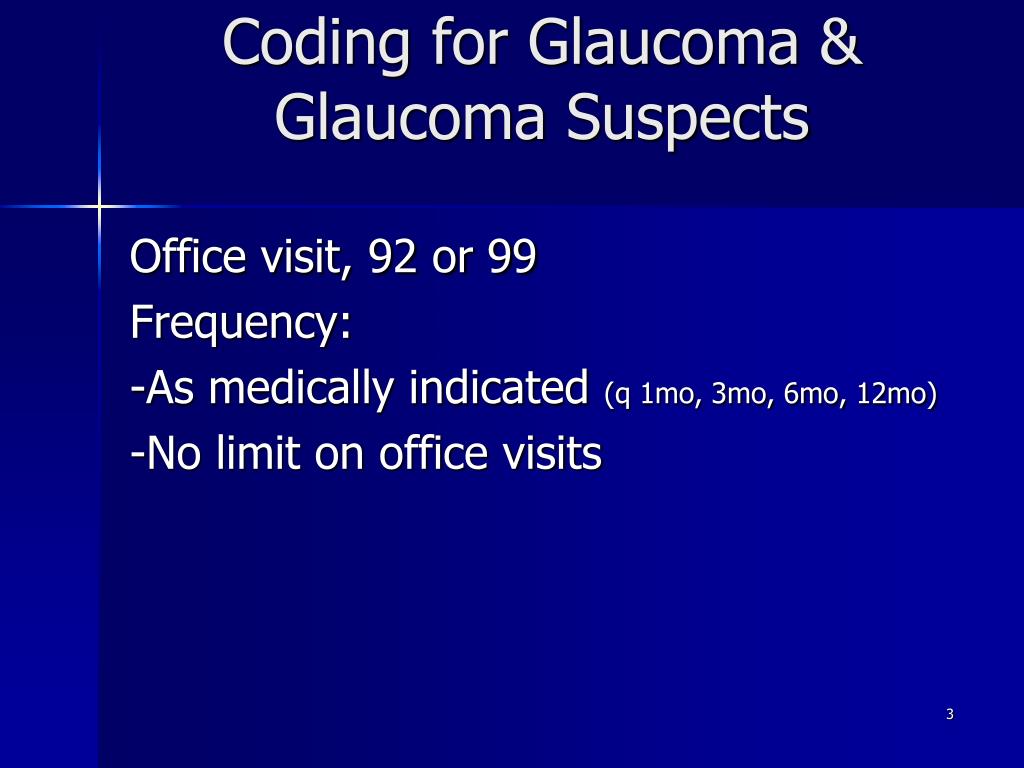 Coding for Glaucoma & Glaucoma Suspects

Office visit, 92 or 99
Frequency:
-As medically indicated (q 1mo, 3mo, 6mo, 12mo)
-No limit on office visits

3